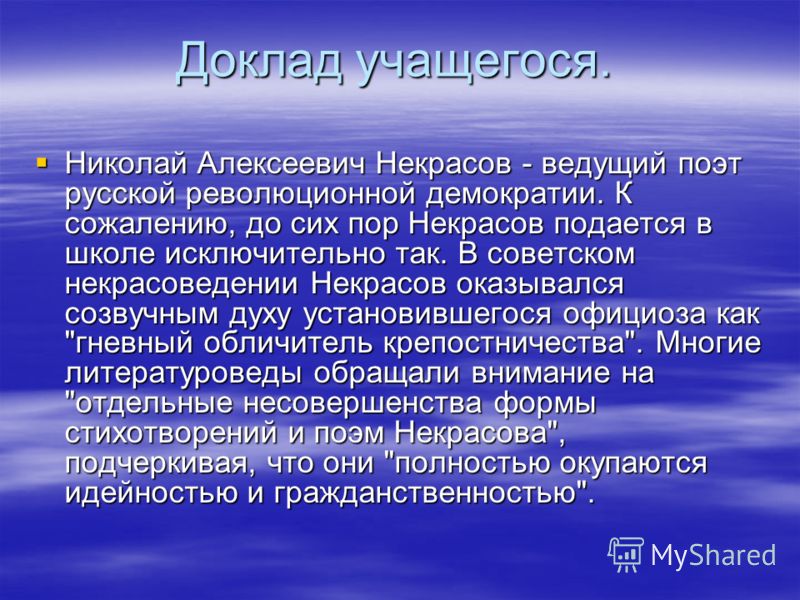 Доклад учащегося.

Николай Алексеевич Некрасов - ведущий поэт русской революционной демократии. К сожалению, до сих пор Некрасов подается в школе исключительно так. В советском некрасоведении Некрасов оказывался созвучным духу установившегося официоза как "гневный обличитель крепостничества". Многие литературоведы обращали внимание на "отдельные несовершенства формы стихотворений и поэм Некрасова", подчеркивая, что они "полностью окупаются идейностью и гражданственностью".

MyShared